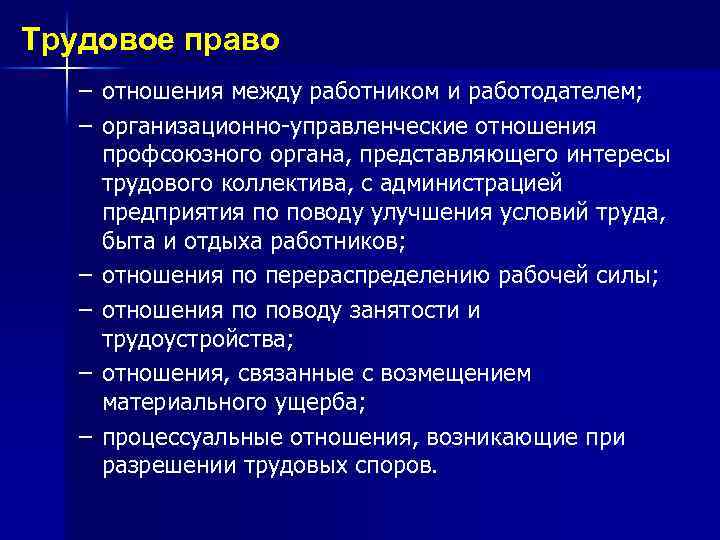 Трудовое право

– отношения между работником и работодателем;

– организационно-управленческие отношения профсоюзного органа, представляющего интересы трудового коллектива, с администрацией предприятия по поводу улучшения условий труда, быта и отдыха работников;

– отношения по перераспределению рабочей силы;

– отношения по поводу занятости и трудоустройства;

– отношения, связанные с возмещением материального ущерба;

– процессуальные отношения, возникающие при разрешении трудовых споров.